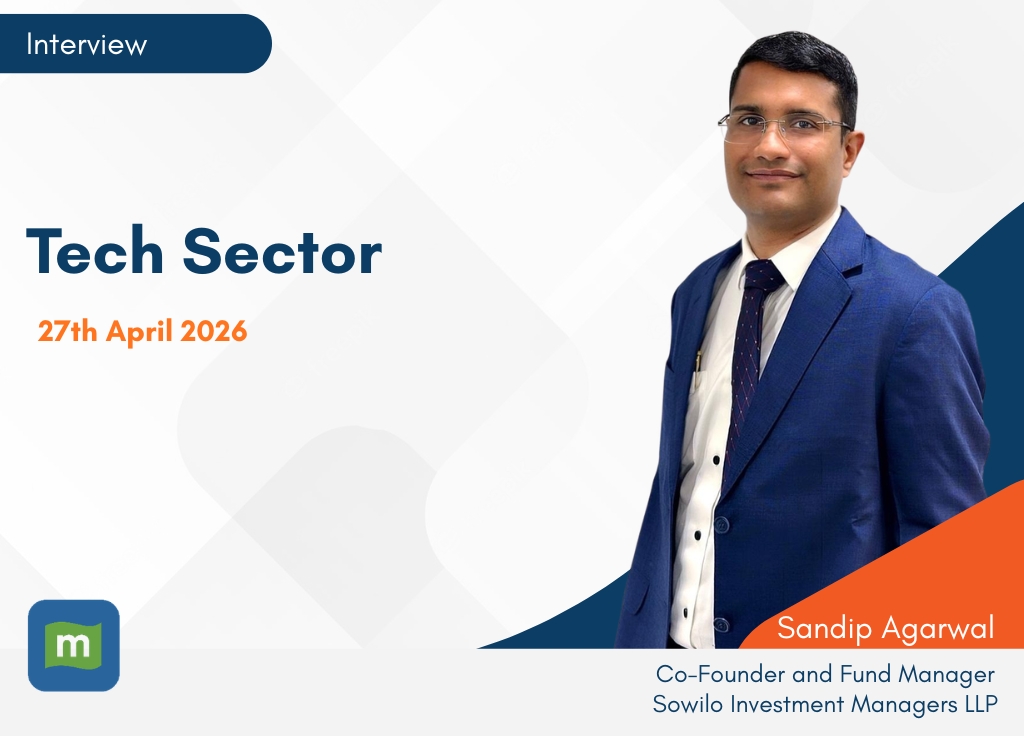 Interview

Tech Sector

27th April 2026

m

Sandip Agarwal

Co-Founder and Fund Manager
Sowilo Investment Managers LLP